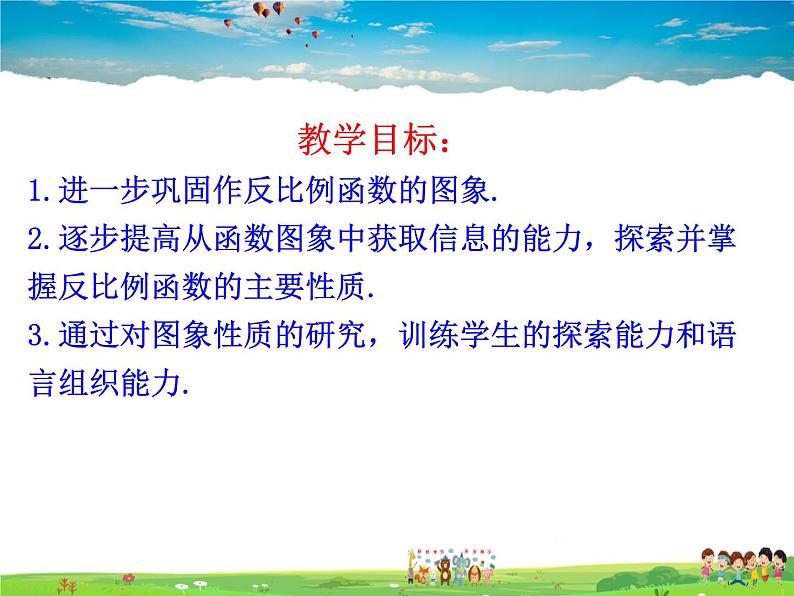 教学目标：

1.进一步巩固作反比例函数的图象.

2.逐步提高从函数图象中获取信息的能力，探索并掌握反比例函数的主要性质.

3.通过对图象性质的研究，训练学生的探索能力和语言组织能力.